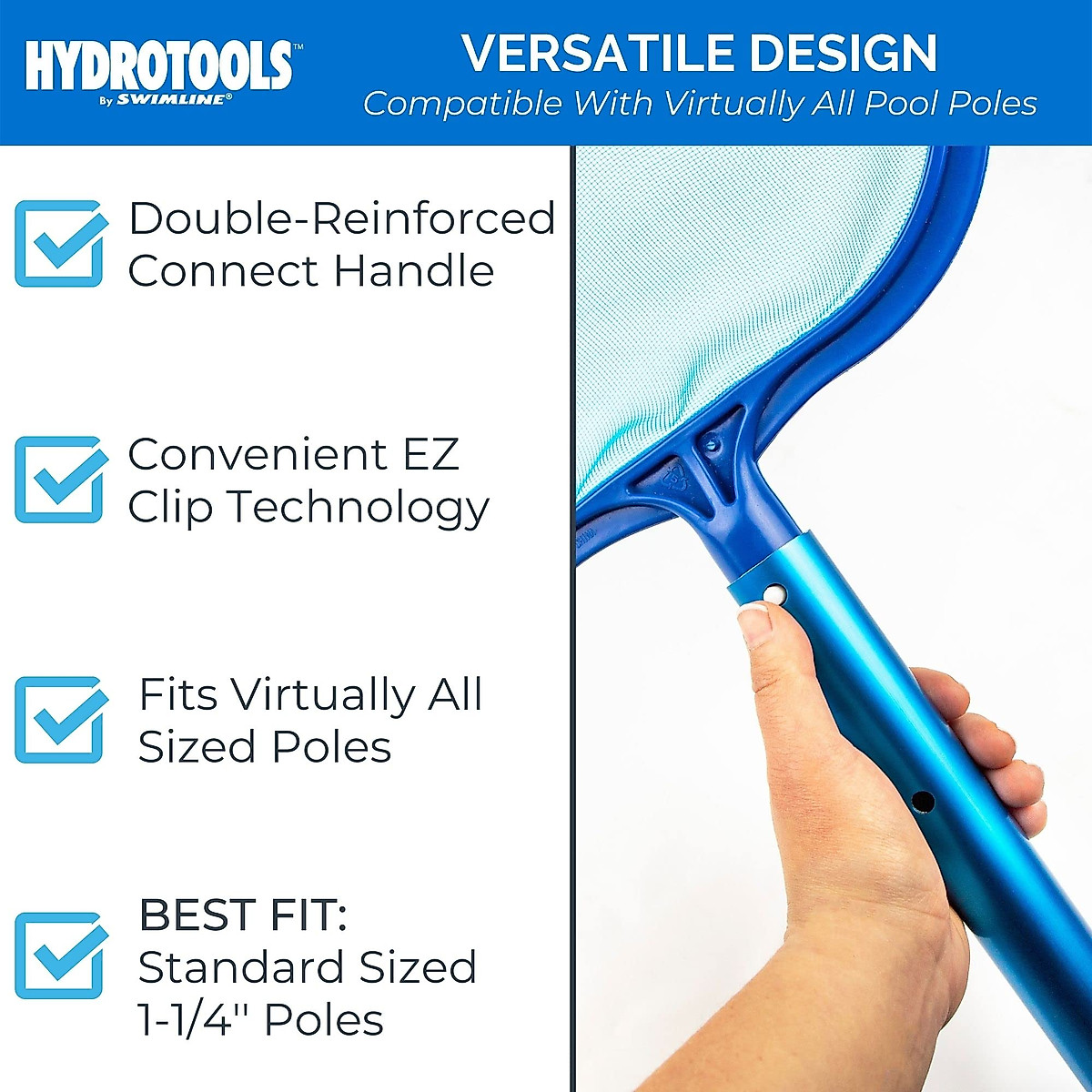 HYDROTOOLS™
By SWIMLINE®

VERSATILE DESIGN
Compatible With Virtually All Pool Poles

Double-Reinforced Connect Handle

Convenient EZ Clip Technology

Fits Virtually All Sized Poles

BEST FIT:
Standard Sized 1-1/4" Poles